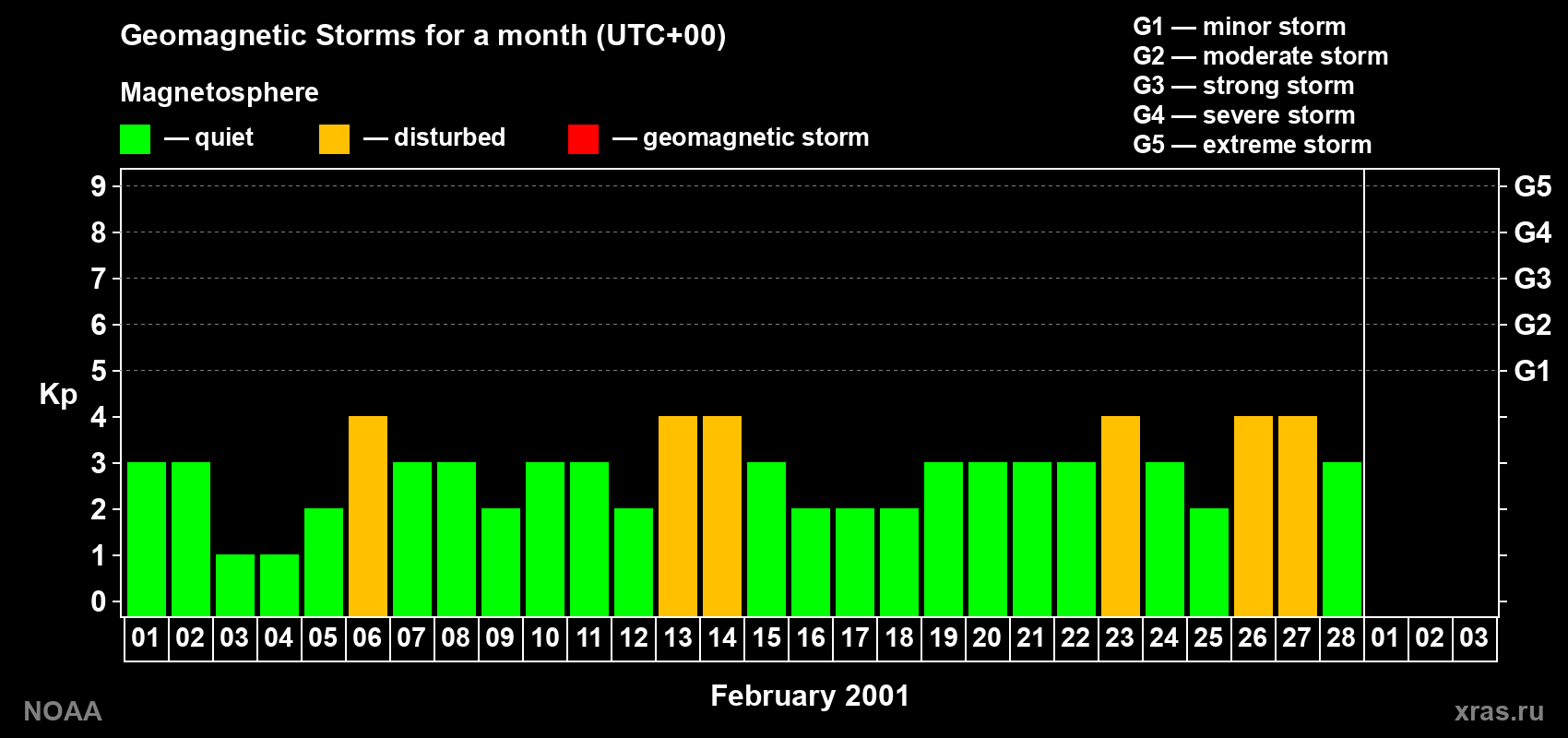 Geomagnetic Storms for a month (UTC+00)

Magnetosphere

— quiet — disturbed — geomagnetic storm

G1 — minor storm
G2 — moderate storm
G3 — strong storm
G4 — severe storm
G5 — extreme storm

Kp

9
8
7
6
5
4
3
2
1
0

G5
G4
G3
G2
G1

01 02 03 04 05 06 07 08 09 10 11 12 13 14 15 16 17 18 19 20 21 22 23 24 25 26 27 28 01 02 03

February 2001

NOAA

xras.ru